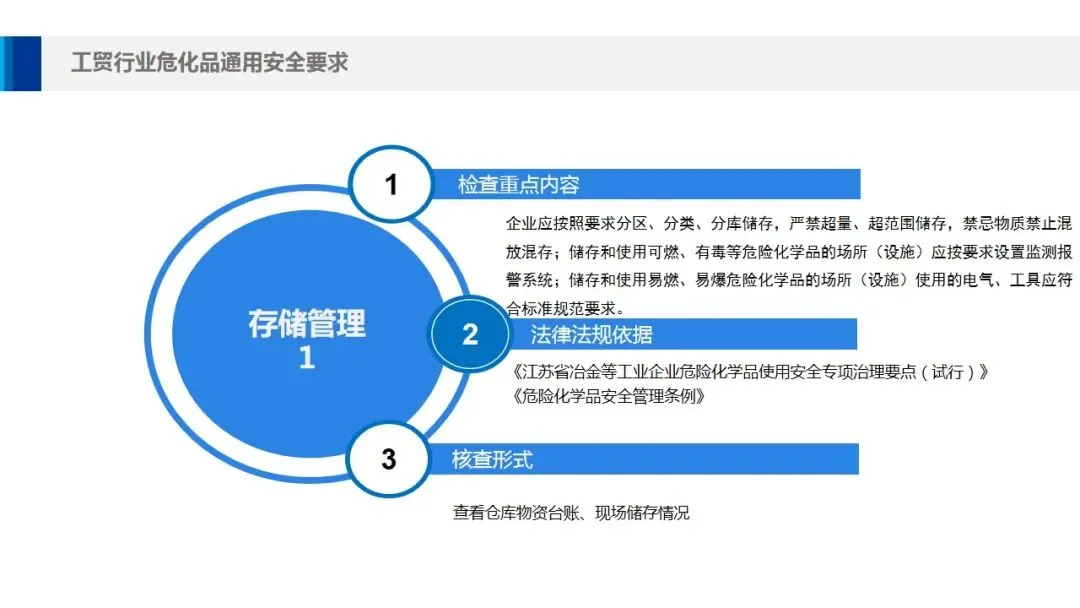 工贸行业危化品通用安全要求

存储管理
1

1
检查重点内容

企业应按照要求分区、分类、分库储存，严禁超量、超范围储存，禁忌物质禁止混放混存；储存和使用可燃、有毒等危险化学品的场所（设施）应按要求设置监测报警系统；储存和使用易燃、易爆危险化学品的场所（设施）使用的电气、工具应符合标准规范要求。

2
法律法规依据

《江苏省冶金等工业企业危险化学品使用安全专项治理要点（试行）》
《危险化学品安全管理条例》

3
核查形式

查看仓库物资台账、现场储存情况